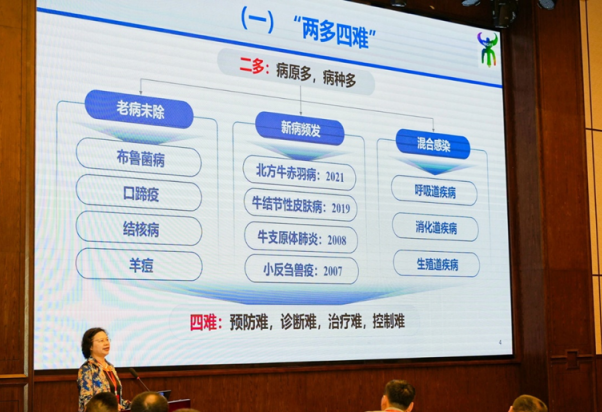 （一）“两多四难”

二多：病原多，病种多

老病未除

布鲁菌病

口蹄疫

结核病

羊痘

新病频发

北方牛赤羽病：2021

牛结节性皮肤病：2019

牛支原体肺炎：2008

小反刍兽疫：2007

混合感染

呼吸道疾病

消化道疾病

生殖道疾病

四难：预防难，诊断难，治疗难，控制难

4